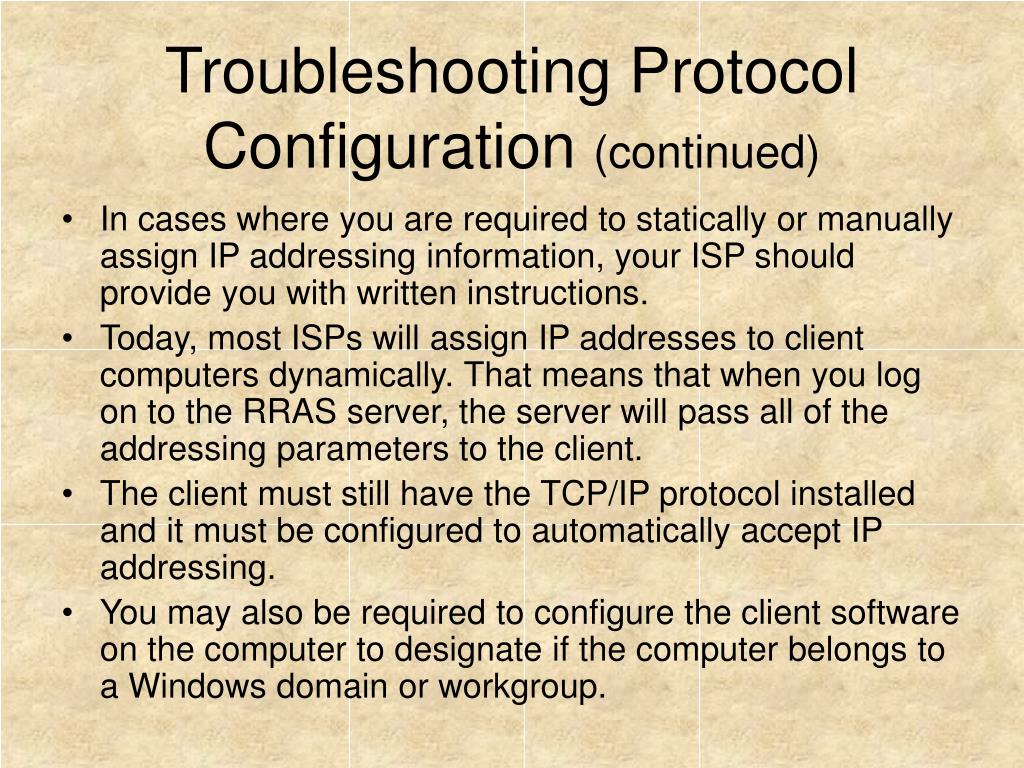 Troubleshooting Protocol Configuration (continued)

• In cases where you are required to statically or manually assign IP addressing information, your ISP should provide you with written instructions.
• Today, most ISPs will assign IP addresses to client computers dynamically. That means that when you log on to the RRAS server, the server will pass all of the addressing parameters to the client.
• The client must still have the TCP/IP protocol installed and it must be configured to automatically accept IP addressing.
• You may also be required to configure the client software on the computer to designate if the computer belongs to a Windows domain or workgroup.